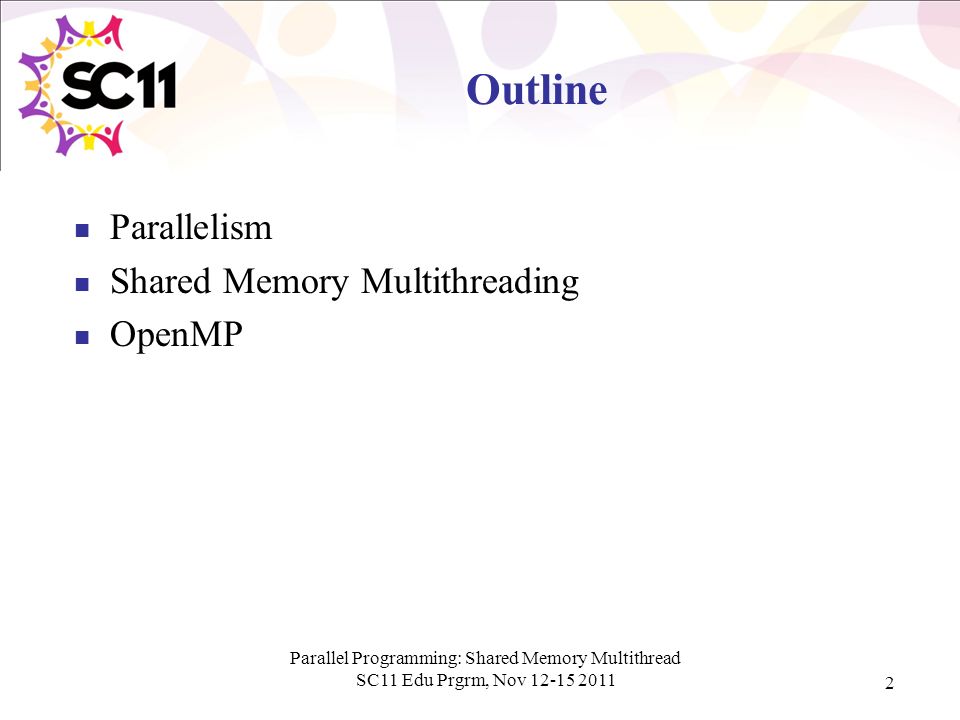 SC11

Outline

- Parallelism
- Shared Memory Multithreading
- OpenMP

Parallel Programming: Shared Memory Multithread
SC11 Edu Prgrm, Nov 12-15 2011

2